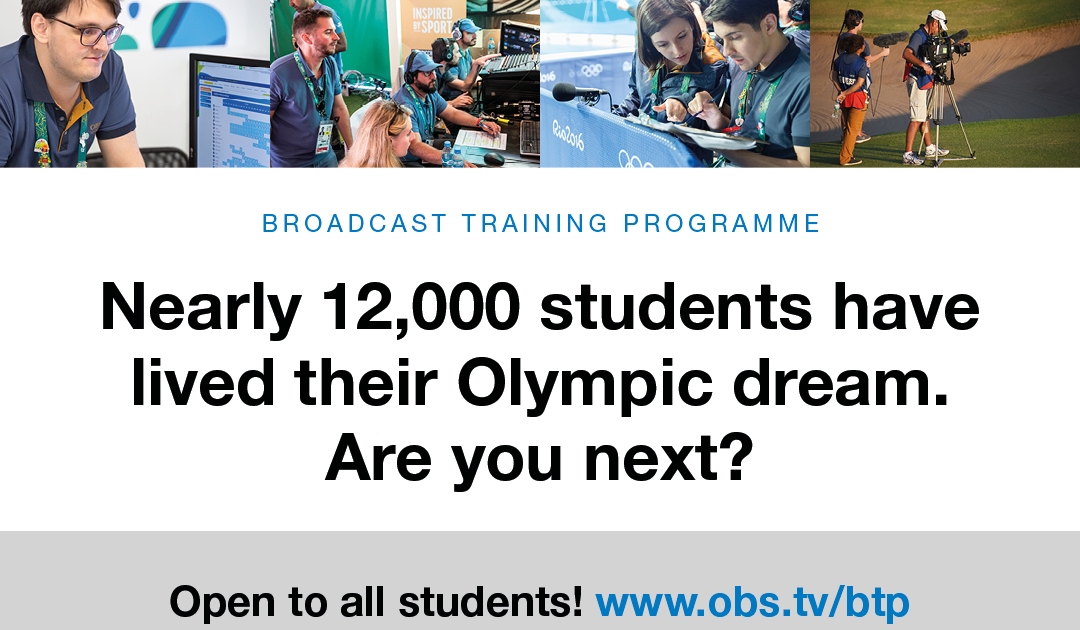 INSPIRED BY SPORT

Rio2016

BROADCAST TRAINING PROGRAMME

Nearly 12,000 students have lived their Olympic dream. Are you next?

Open to all students! www.obs.tv/btp